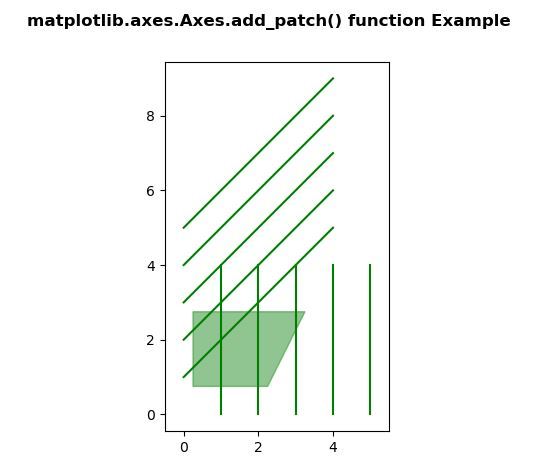 matplotlib.axes.Axes.add_patch() function Example

8
6
4
2
0

0
2
4